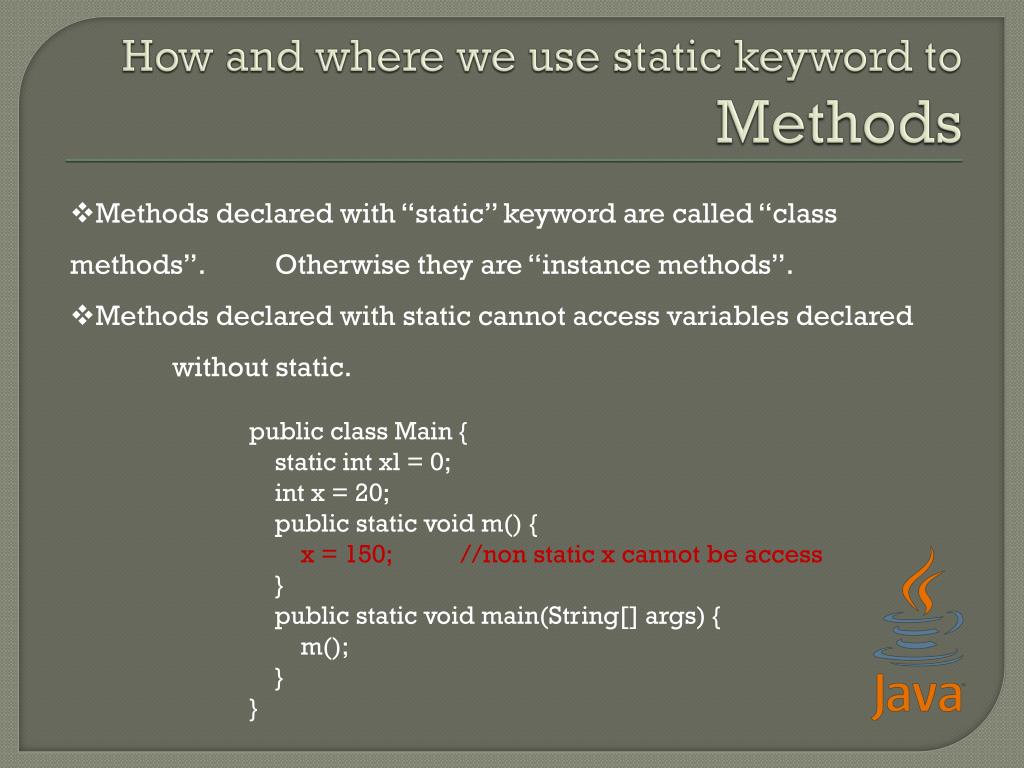 How and where we use static keyword to Methods

❖Methods declared with “static” keyword are called “class methods”. Otherwise they are “instance methods”.

❖Methods declared with static cannot access variables declared without static.

public class Main {
static int xl = 0;
int x = 20;
public static void m() {
x = 150; //non static x cannot be access
}
public static void main(String[] args) {
m();
}
}

Java